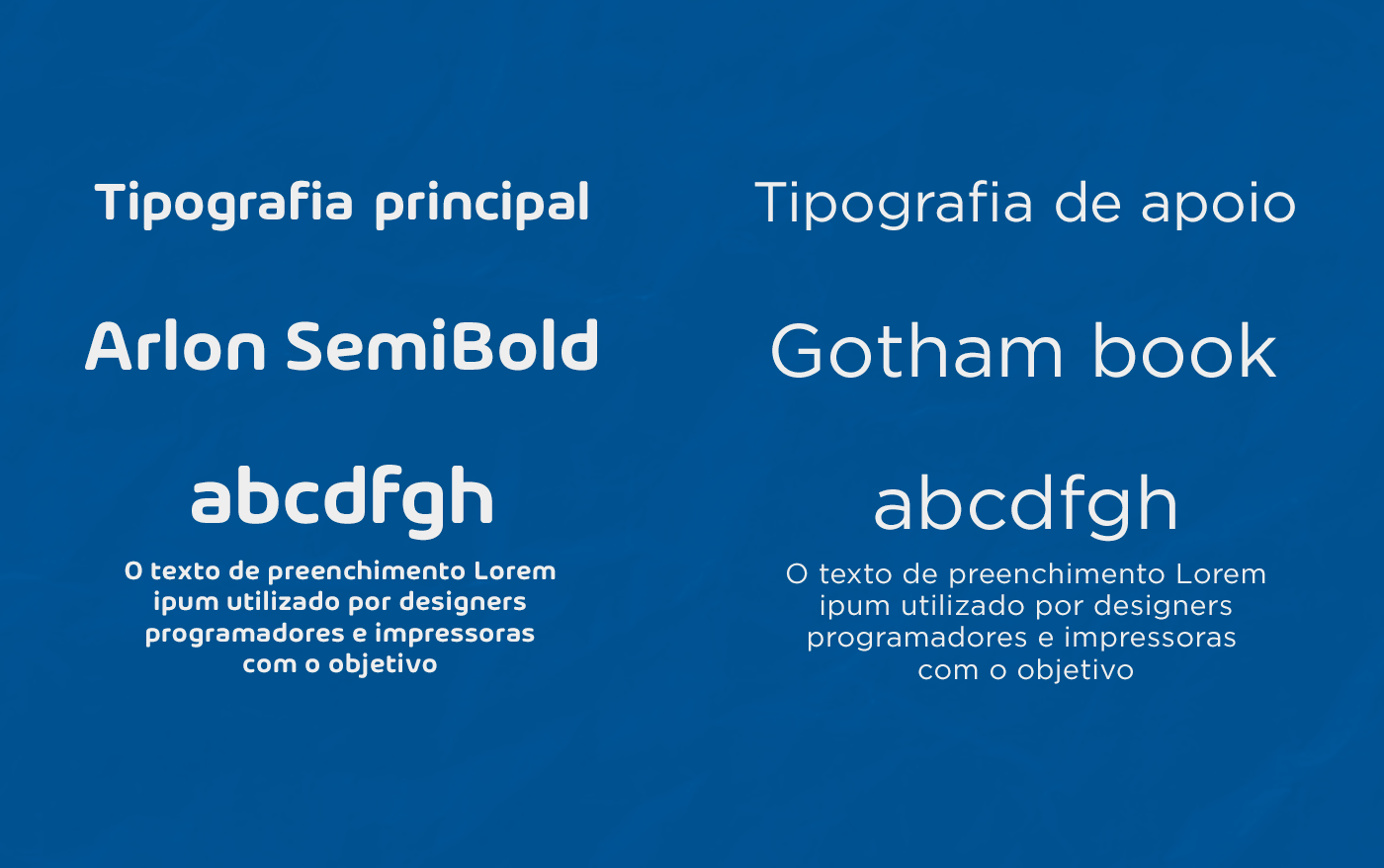 Tipografia principal

Arlon SemiBold

abcdfgh

O texto de preenchimento Lorem ipum utilizado por designers programadores e impressoras com o objetivo

Tipografia de apoio

Gotham book

abcdfgh

O texto de preenchimento Lorem ipum utilizado por designers programadores e impressoras com o objetivo